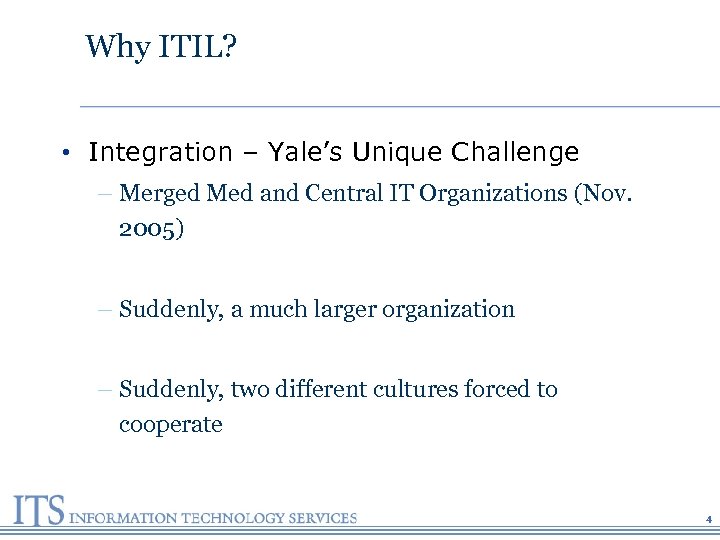 Why ITIL?

• Integration – Yale's Unique Challenge

– Merged Med and Central IT Organizations (Nov. 2005)

– Suddenly, a much larger organization

– Suddenly, two different cultures forced to cooperate

ITS INFORMATION TECHNOLOGY SERVICES

4